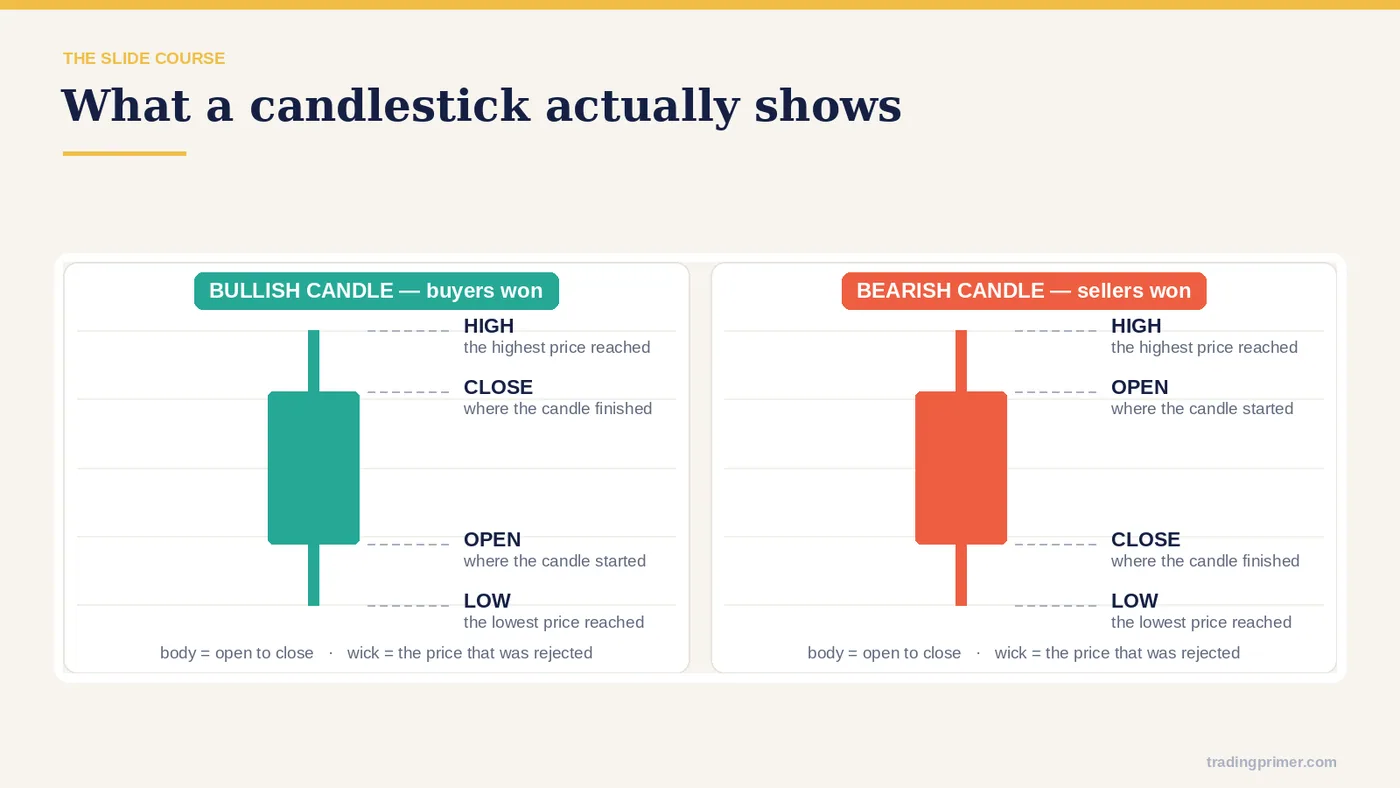 THE SLIDE COURSE

What a candlestick actually shows

BULLISH CANDLE — buyers won

HIGH
the highest price reached

CLOSE
where the candle finished

OPEN
where the candle started

LOW
the lowest price reached

body = open to close · wick = the price that was rejected

BEARISH CANDLE — sellers won

HIGH
the highest price reached

OPEN
where the candle started

CLOSE
where the candle finished

LOW
the lowest price reached

body = open to close · wick = the price that was rejected

tradingprimer.com